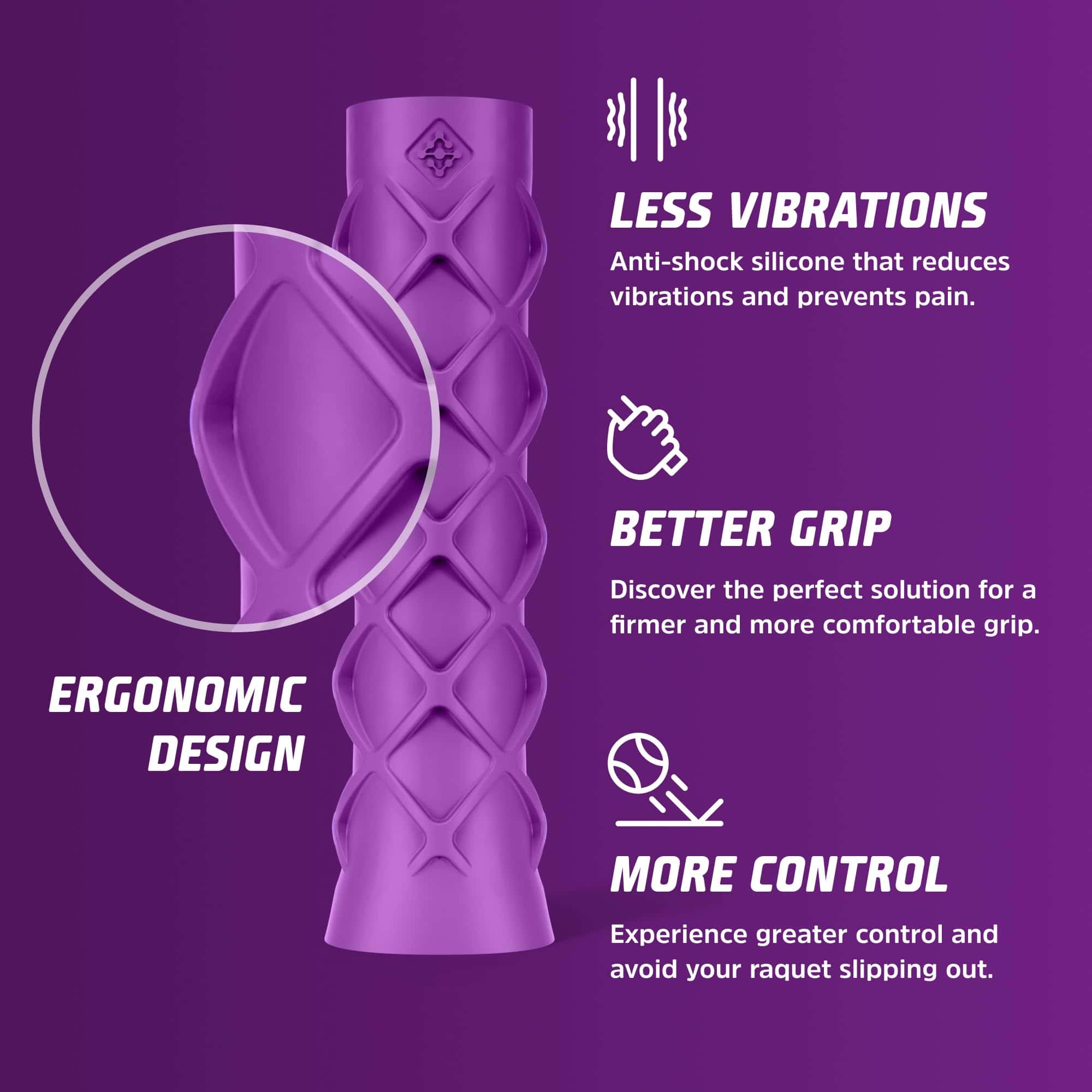 ERGONOMIC DESIGN

LESS VIBRATIONS

Anti-shock silicone that reduces vibrations and prevents pain.

BETTER GRIP

Discover the perfect solution for a firmer and more comfortable grip.

MORE CONTROL

Experience greater control and avoid your raquet slipping out.